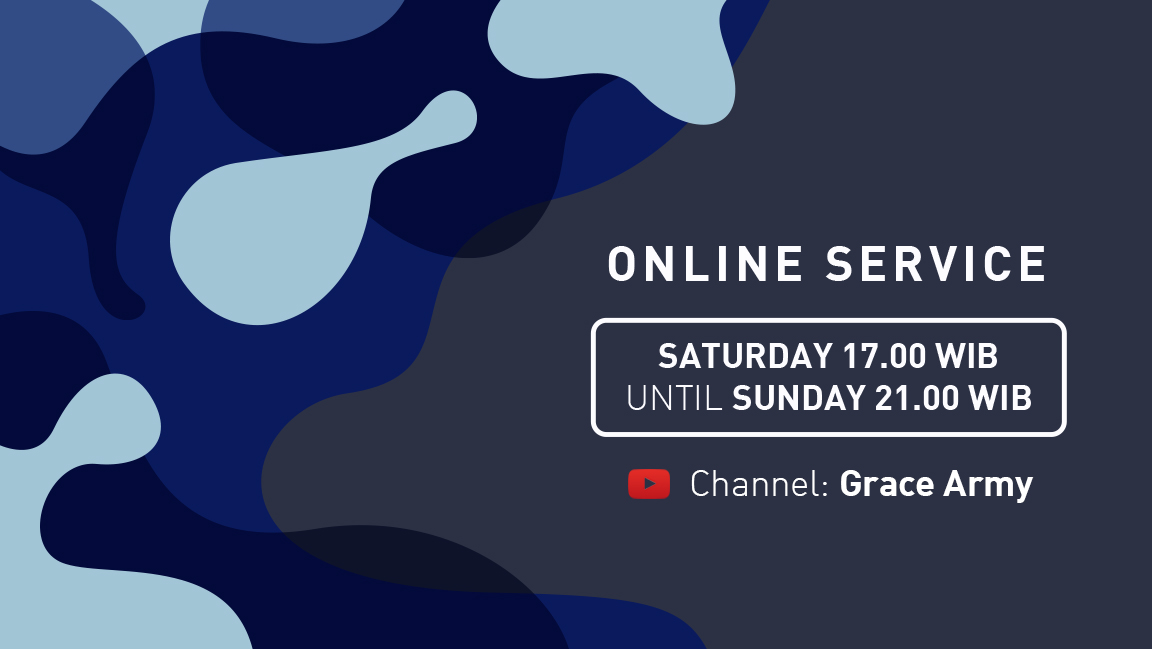 ONLINE SERVICE

SATURDAY 17.00 WIB
UNTIL SUNDAY 21.00 WIB

Channel: Grace Army